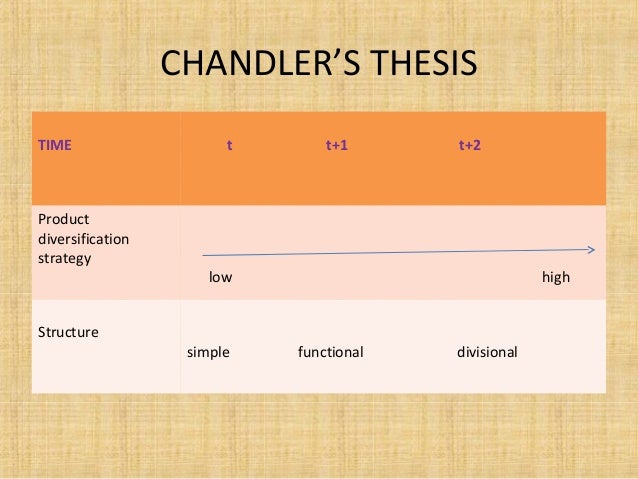 CHANDLER'S THESIS

| TIME | t | t+1 | t+2 |
|---|---|---|---|
| Product diversification strategy | low | | high |
| Structure | simple | functional | divisional |